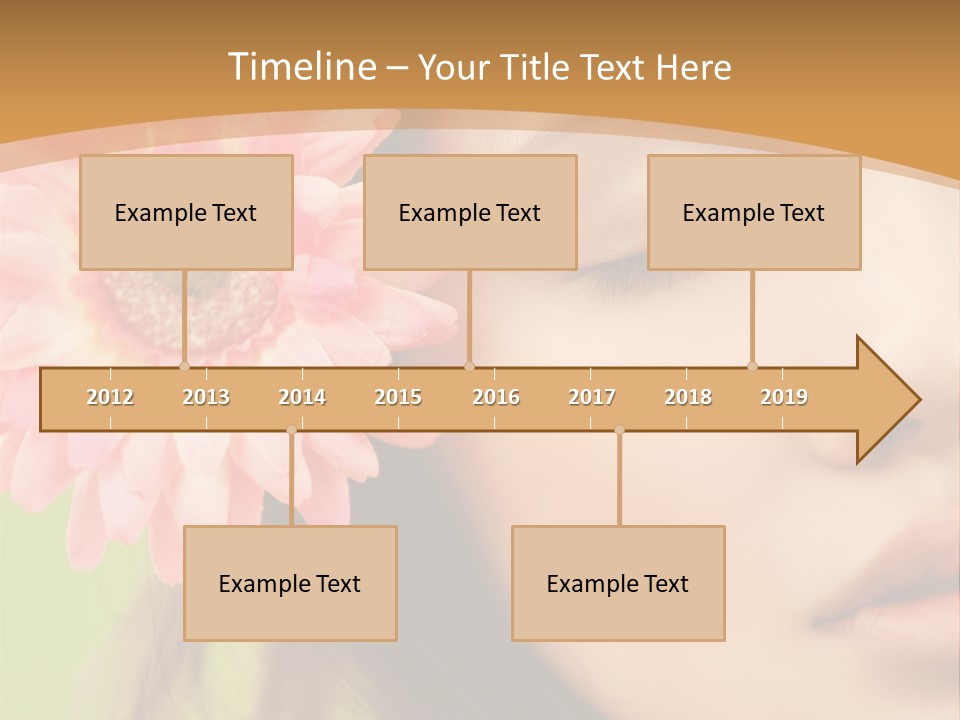 Timeline – Your Title Text Here

Example Text

Example Text

Example Text

2012 2013 2014 2015 2016 2017 2018 2019

Example Text

Example Text